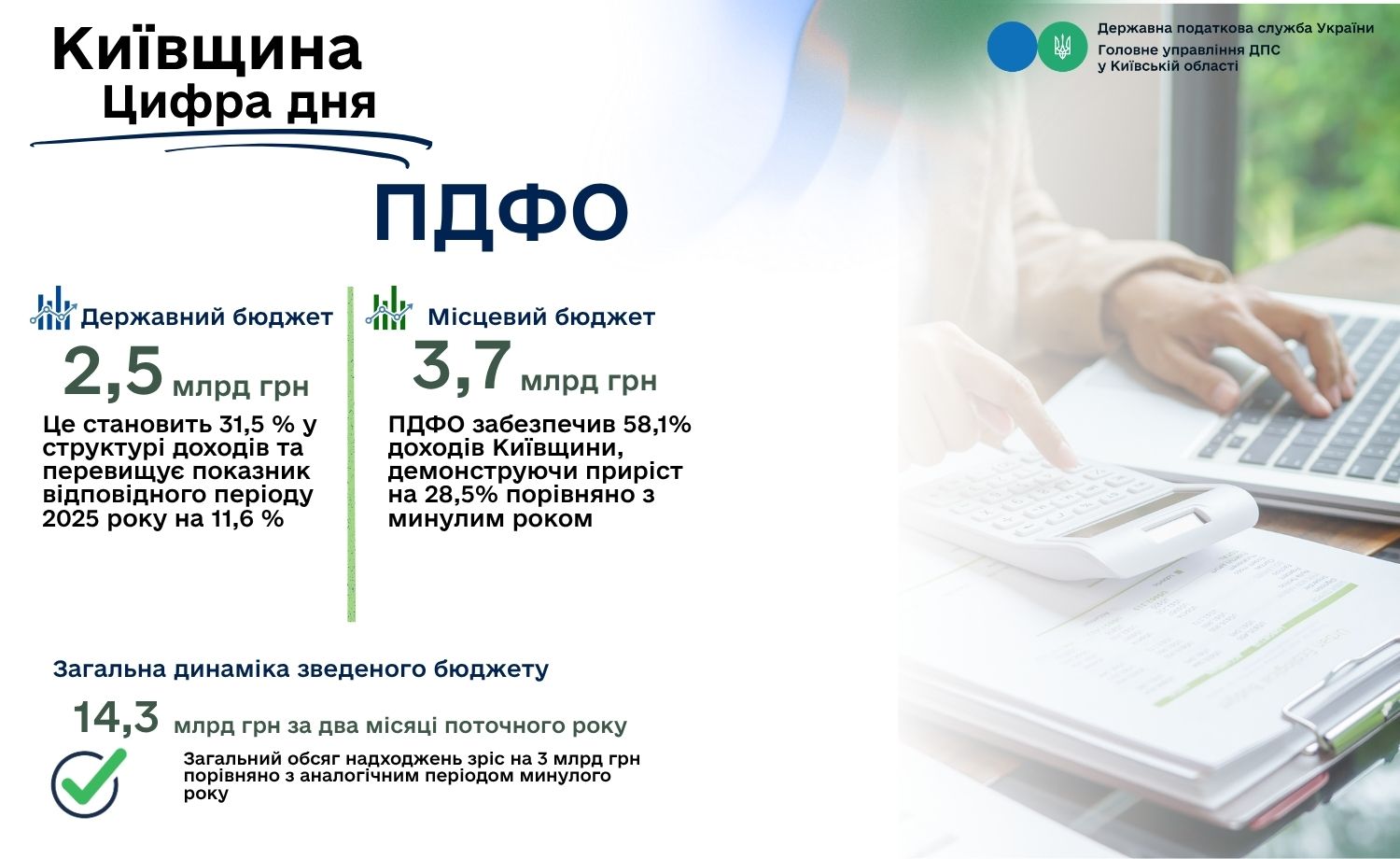 Київщина
Цифра дня

Державна податкова служба України
Головне управління ДПС у Київській області

ПДФО

Державний бюджет
2,5 млрд грн
Це становить 31,5 % у структурі доходів та перевищує показник відповідного періоду 2025 року на 11,6 %

Місцевий бюджет
3,7 млрд грн
ПДФО забезпечив 58,1% доходів Київщини, демонструючи приріст на 28,5% порівняно з минулим роком

Загальна динаміка зведеного бюджету
14,3 млрд грн за два місяці поточного року
Загальний обсяг надходжень зріс на 3 млрд грн порівняно з аналогічним періодом минулого року